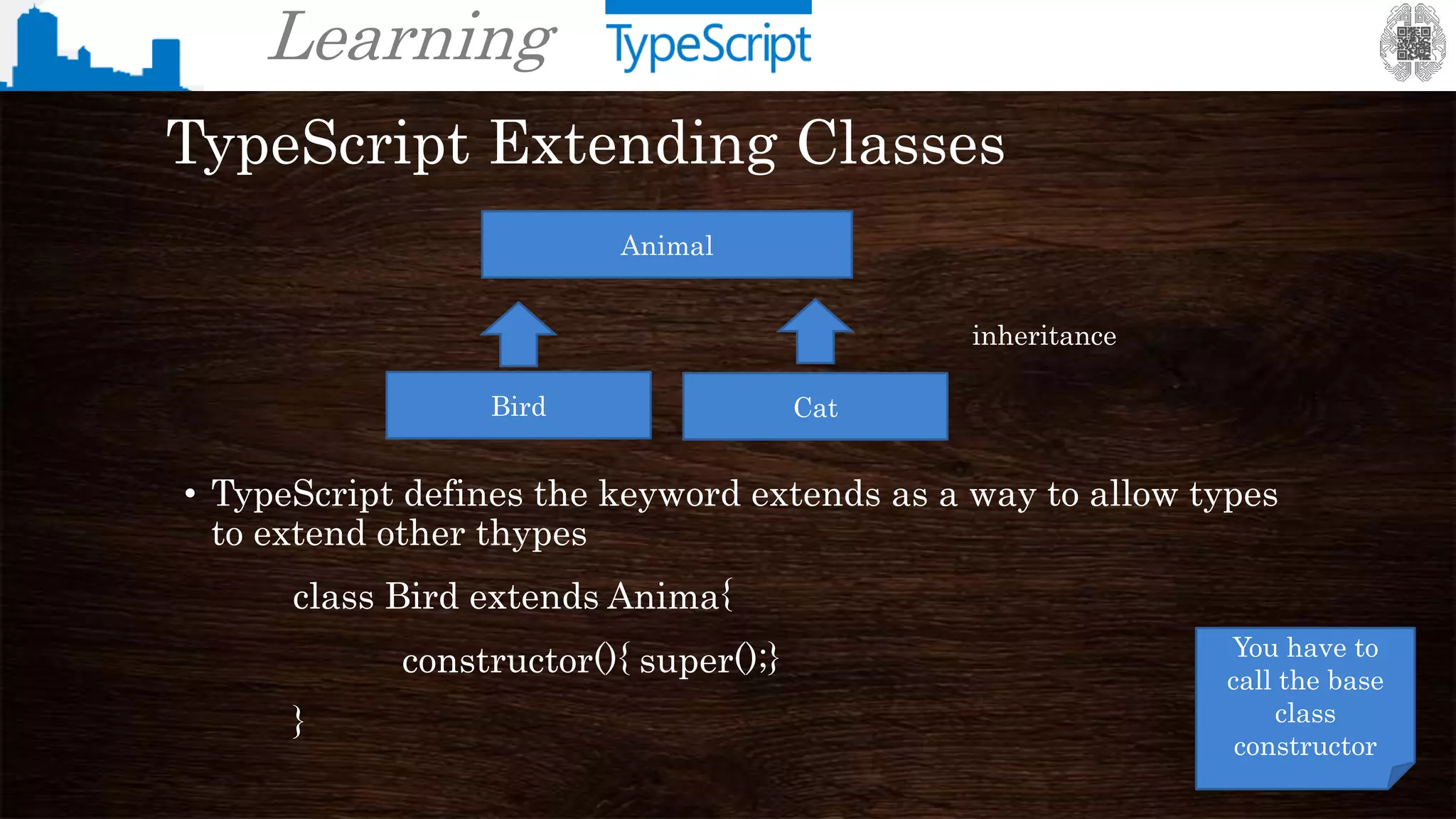 Learning TypeScript

TypeScript Extending Classes

Animal

inheritance

Bird

Cat

• TypeScript defines the keyword extends as a way to allow types to extend other thypes

class Bird extends Anima{

constructor(){ super();}

}

You have to call the base class constructor